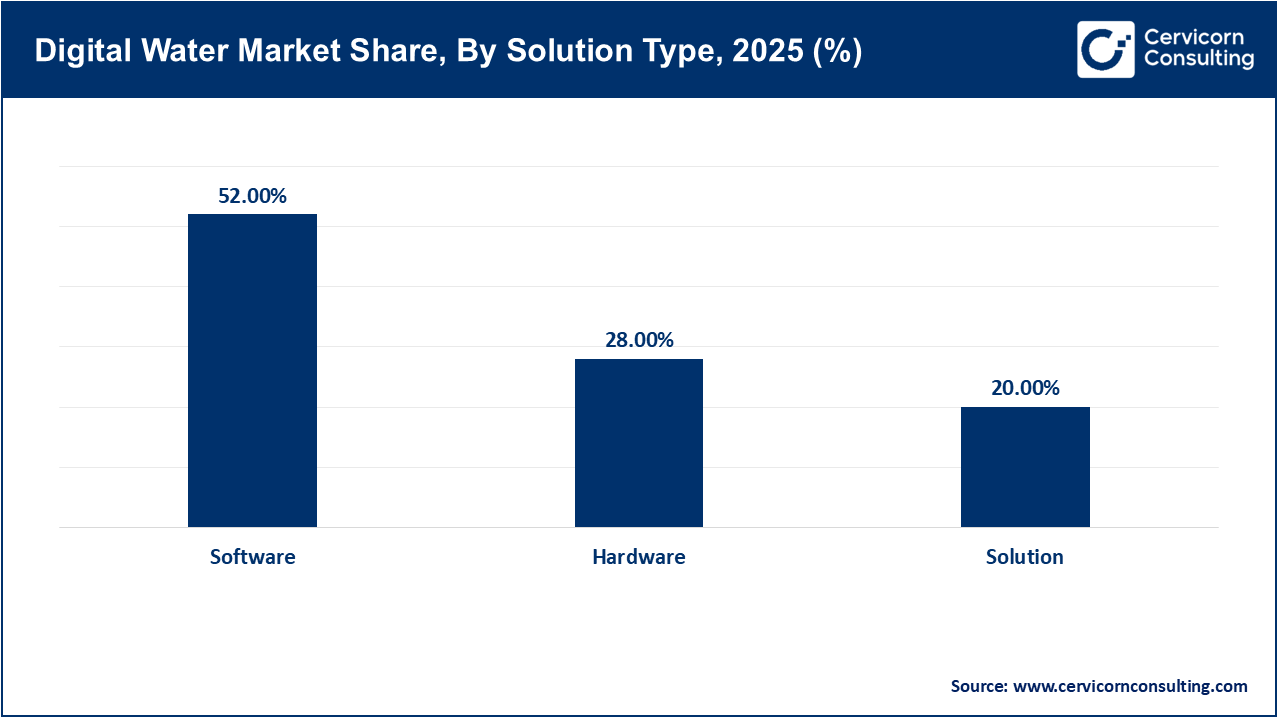 Digital Water Market Share, By Solution Type, 2025 (%)

Cervicorn Consulting

52.00%

28.00%

20.00%

Software

Hardware

Solution

Source: www.cervicornconsulting.com